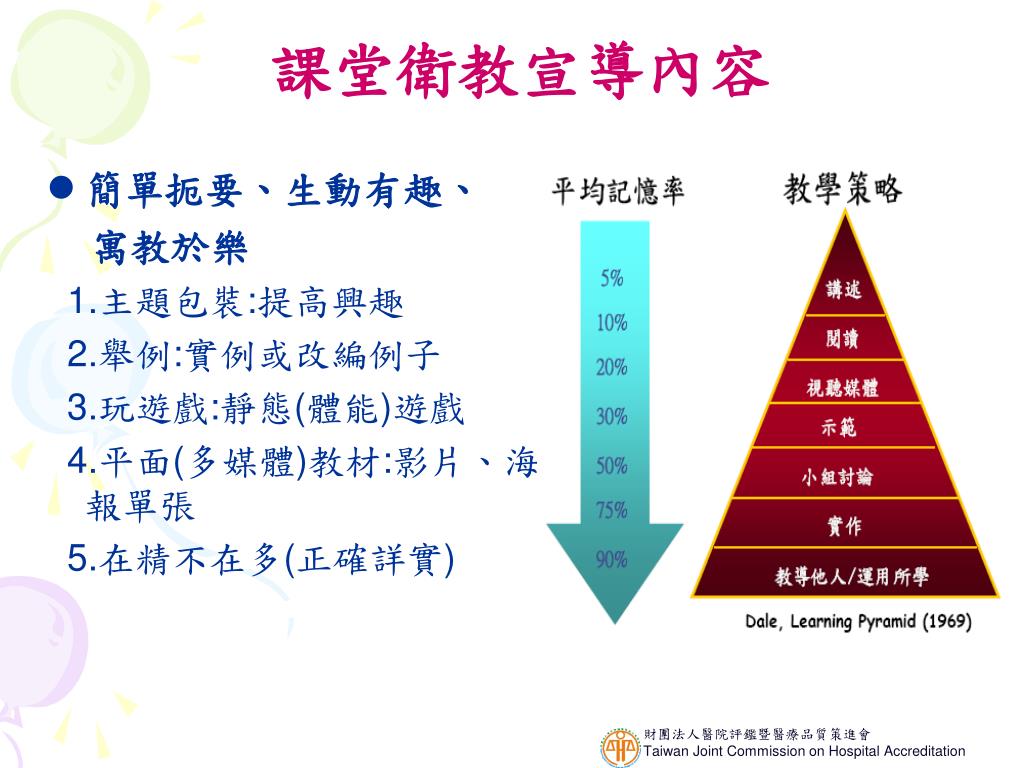 課堂衛教宣導內容

● 簡單扼要、生動有趣、寓教於樂

1.主題包裝:提高興趣

2.舉例:實例或改編例子

3.玩遊戲:靜態(體能)遊戲

4.平面(多媒體)教材:影片、海報單張

5.在精不在多(正確詳實)

平均記憶率

5%
10%
20%
30%
50%
75%
90%

教學策略

講述
閱讀
視聽媒體
示範
小組討論
實作
教導他人/運用所學

Dale, Learning Pyramid (1969)

財團法人醫院評鑑暨醫療品質策進會
Taiwan Joint Commission on Hospital Accreditation